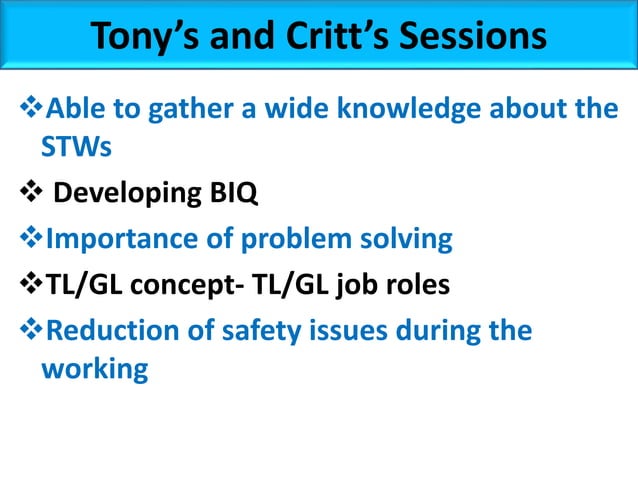 Tony’s and Critt’s Sessions

❖Able to gather a wide knowledge about the STWs

❖ Developing BIQ

❖Importance of problem solving

❖TL/GL concept- TL/GL job roles

❖Reduction of safety issues during the working